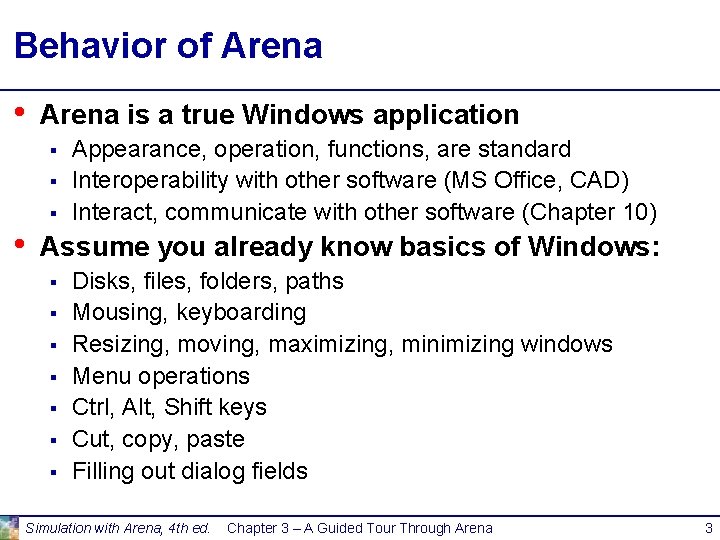 Behavior of Arena

• Arena is a true Windows application
▪ Appearance, operation, functions, are standard
▪ Interoperability with other software (MS Office, CAD)
▪ Interact, communicate with other software (Chapter 10)

• Assume you already know basics of Windows:
▪ Disks, files, folders, paths
▪ Mousing, keyboarding
▪ Resizing, moving, maximizing, minimizing windows
▪ Menu operations
▪ Ctrl, Alt, Shift keys
▪ Cut, copy, paste
▪ Filling out dialog fields

Simulation with Arena, 4th ed. Chapter 3 – A Guided Tour Through Arena 3